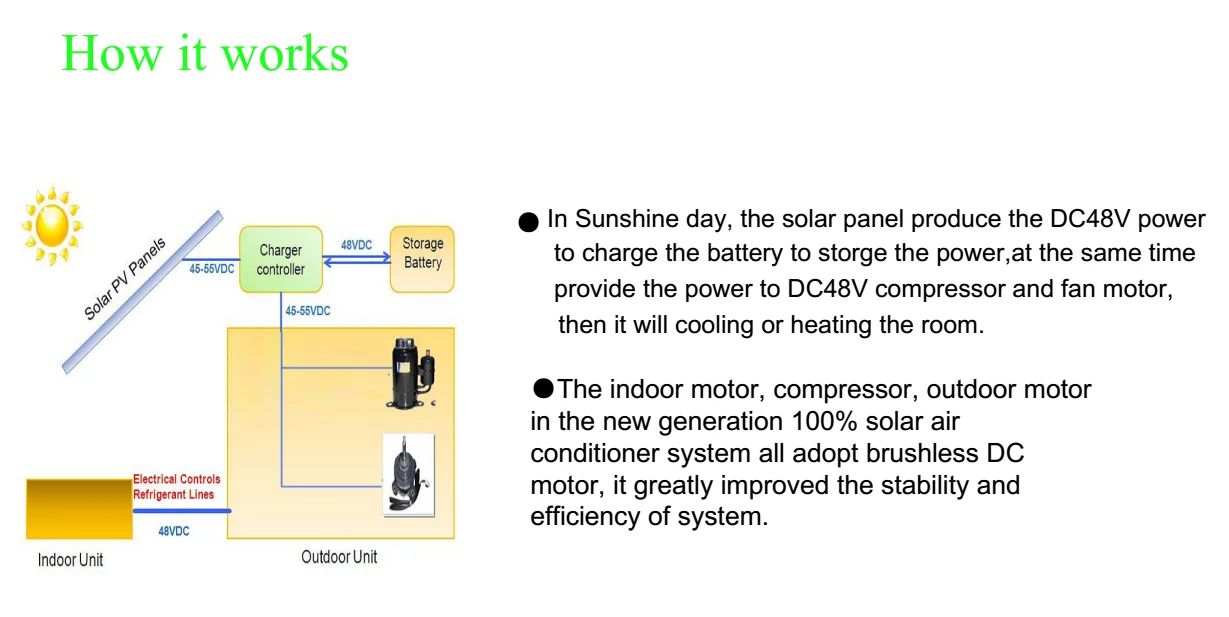 How it works

Solar PV Panels

45-55VDC

Charger controller

48VDC

Storage Battery

45-55VDC

Electrical Controls
Refrigerant Lines

48VDC

Indoor Unit

Outdoor Unit

● In Sunshine day, the solar panel produce the DC48V power to charge the battery to storge the power,at the same time provide the power to DC48V compressor and fan motor, then it will cooling or heating the room.

●The indoor motor, compressor, outdoor motor in the new generation 100% solar air conditioner system all adopt brushless DC motor, it greatly improved the stability and efficiency of system.